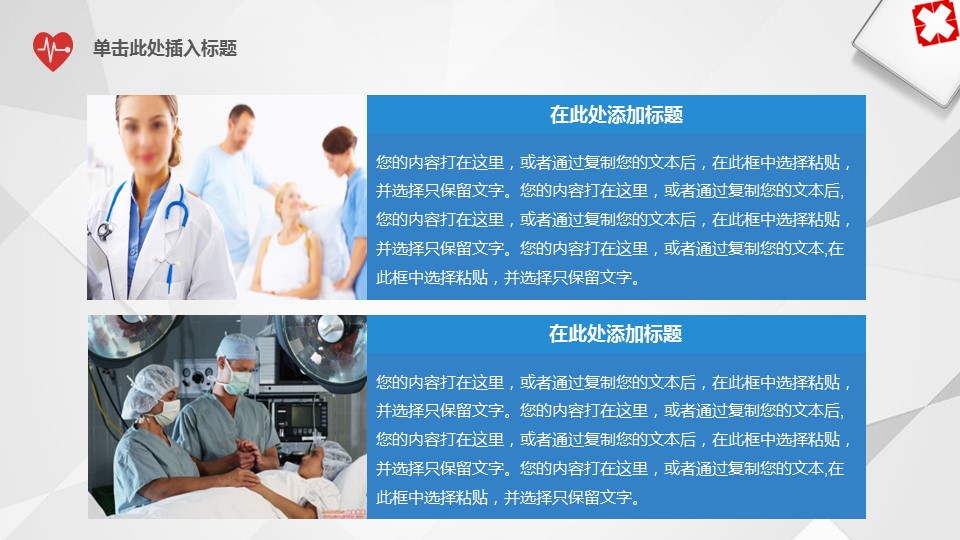 单击此处插入标题

在此处添加标题

您的内容打在这里，或者通过复制您的文本后，在此框中选择粘贴，并选择只保留文字。您的内容打在这里，或者通过复制您的文本后,您的内容打在这里，或者通过复制您的文本后，在此框中选择粘贴，并选择只保留文字。您的内容打在这里，或者通过复制您的文本,在此框中选择粘贴，并选择只保留文字。

在此处添加标题

您的内容打在这里，或者通过复制您的文本后，在此框中选择粘贴，并选择只保留文字。您的内容打在这里，或者通过复制您的文本后,您的内容打在这里，或者通过复制您的文本后，在此框中选择粘贴，并选择只保留文字。您的内容打在这里，或者通过复制您的文本,在此框中选择粘贴，并选择只保留文字。